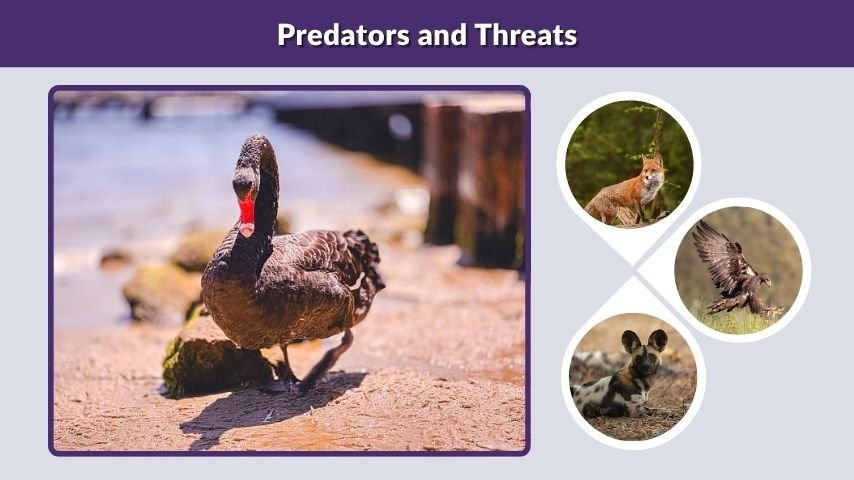 Predators and Threats